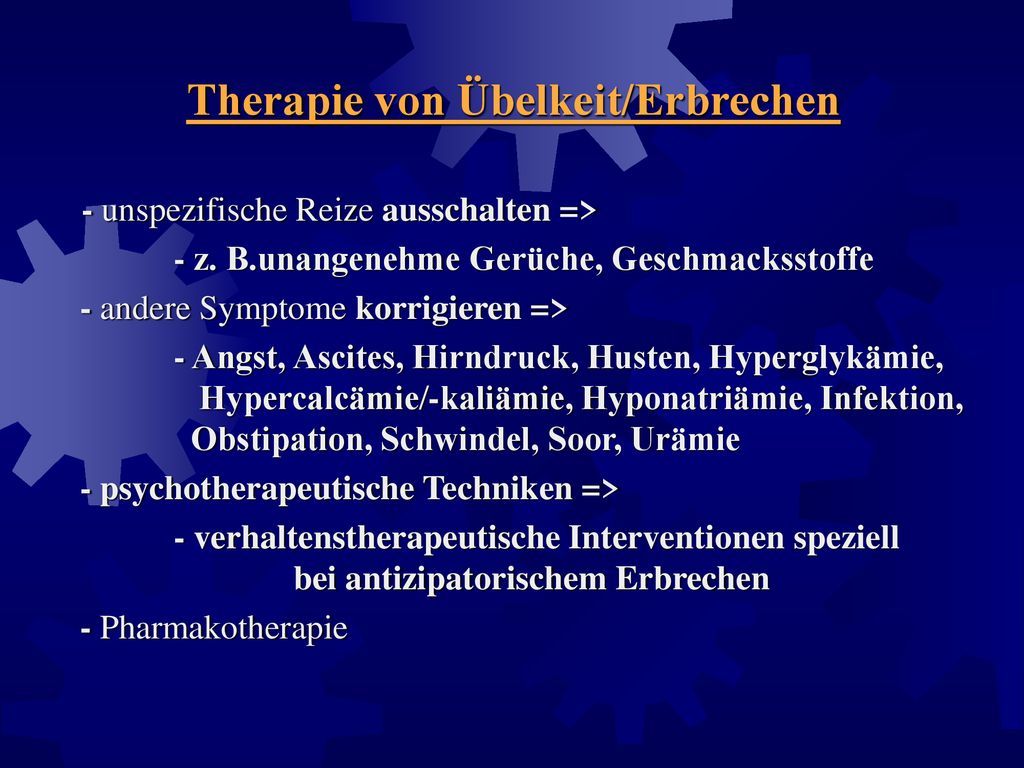 Therapie von Übelkeit/Erbrechen

- unspezifische Reize ausschalten =>
- z. B.unangenehme Gerüche, Geschmacksstoffe
- andere Symptome korrigieren =>
- Angst, Ascites, Hirndruck, Husten, Hyperglykämie, Hypercalcämie/-kaliämie, Hyponatriämie, Infektion, Obstipation, Schwindel, Soor, Urämie
- psychotherapeutische Techniken =>
- verhaltenstherapeutische Interventionen speziell bei antizipatorischem Erbrechen
- Pharmakotherapie